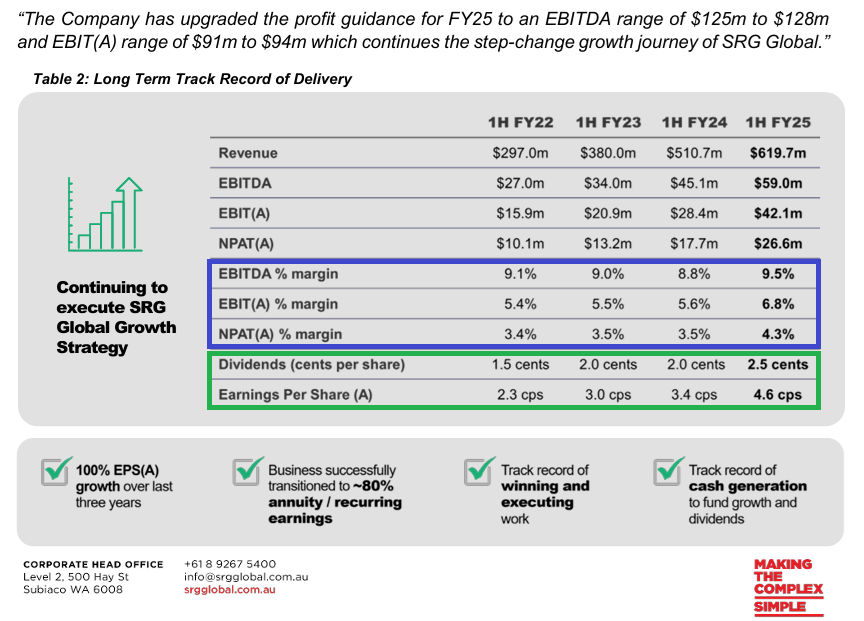 "The Company has upgraded the profit guidance for FY25 to an EBITDA range of \$125m to \$128m and EBIT(A) range of \$91m to \$94m which continues the step-change growth journey of SRG Global."

Table 2: Long Term Track Record of Delivery

Continuing to execute SRG Global Growth Strategy

| | 1H FY22 | 1H FY23 | 1H FY24 | 1H FY25 |
|---|---|---|---|---|
| Revenue | \$297.0m | \$380.0m | \$510.7m | \$619.7m |
| EBITDA | \$27.0m | \$34.0m | \$45.1m | \$59.0m |
| EBIT(A) | \$15.9m | \$20.9m | \$28.4m | \$42.1m |
| NPAT(A) | \$10.1m | \$13.2m | \$17.7m | \$26.6m |
| EBITDA % margin | 9.1% | 9.0% | 8.8% | 9.5% |
| EBIT(A) % margin | 5.4% | 5.5% | 5.6% | 6.8% |
| NPAT(A) % margin | 3.4% | 3.5% | 3.5% | 4.3% |
| Dividends (cents per share) | 1.5 cents | 2.0 cents | 2.0 cents | 2.5 cents |
| Earnings Per Share (A) | 2.3 cps | 3.0 cps | 3.4 cps | 4.6 cps |

100% EPS(A) growth over last three years

Business successfully transitioned to ~80% annuity / recurring earnings

Track record of winning and executing work

Track record of cash generation to fund growth and dividends

CORPORATE HEAD OFFICE
Level 2, 500 Hay St
Subiaco WA 6008

+61 8 9267 5400
info@srgglobal.com.au
srgglobal.com.au

MAKING THE COMPLEX SIMPLE